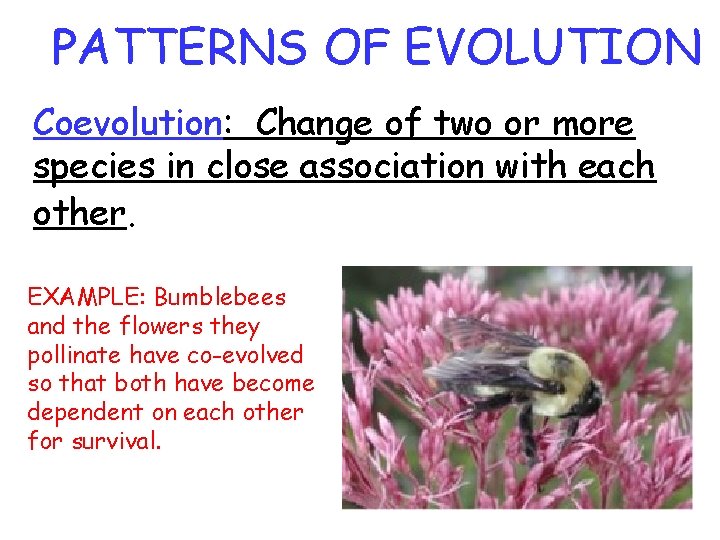 PATTERNS OF EVOLUTION

Coevolution: Change of two or more species in close association with each other.

EXAMPLE: Bumblebees and the flowers they pollinate have co-evolved so that both have become dependent on each other for survival.